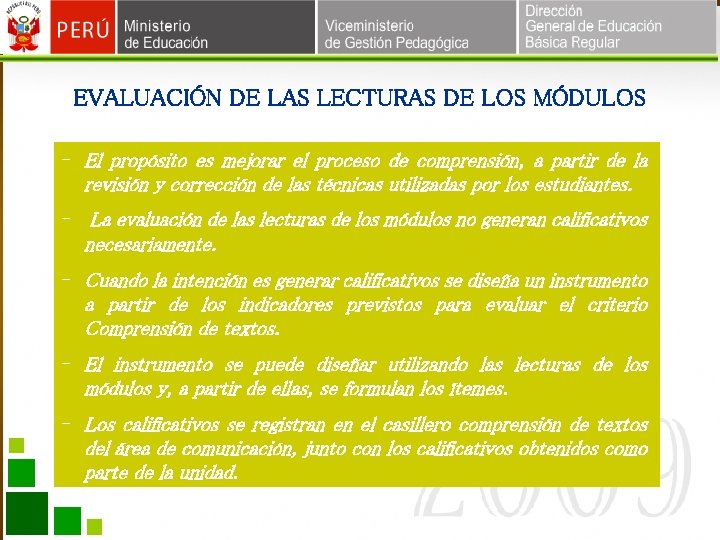 REPÚBLICA DEL PERÚ

PERÚ

Ministerio de Educación

Viceministerio de Gestión Pedagógica

Dirección General de Educación Básica Regular

EVALUACIÓN DE LAS LECTURAS DE LOS MÓDULOS

- El propósito es mejorar el proceso de comprensión, a partir de la revisión y corrección de las técnicas utilizadas por los estudiantes.

- La evaluación de las lecturas de los módulos no generan calificativos necesariamente.

- Cuando la intención es generar calificativos se diseña un instrumento a partir de los indicadores previstos para evaluar el criterio Comprensión de textos.

- El instrumento se puede diseñar utilizando las lecturas de los módulos y, a partir de ellas, se formulan los ítemes.

- Los calificativos se registran en el casillero comprensión de textos del área de comunicación, junto con los calificativos obtenidos como parte de la unidad.

2009